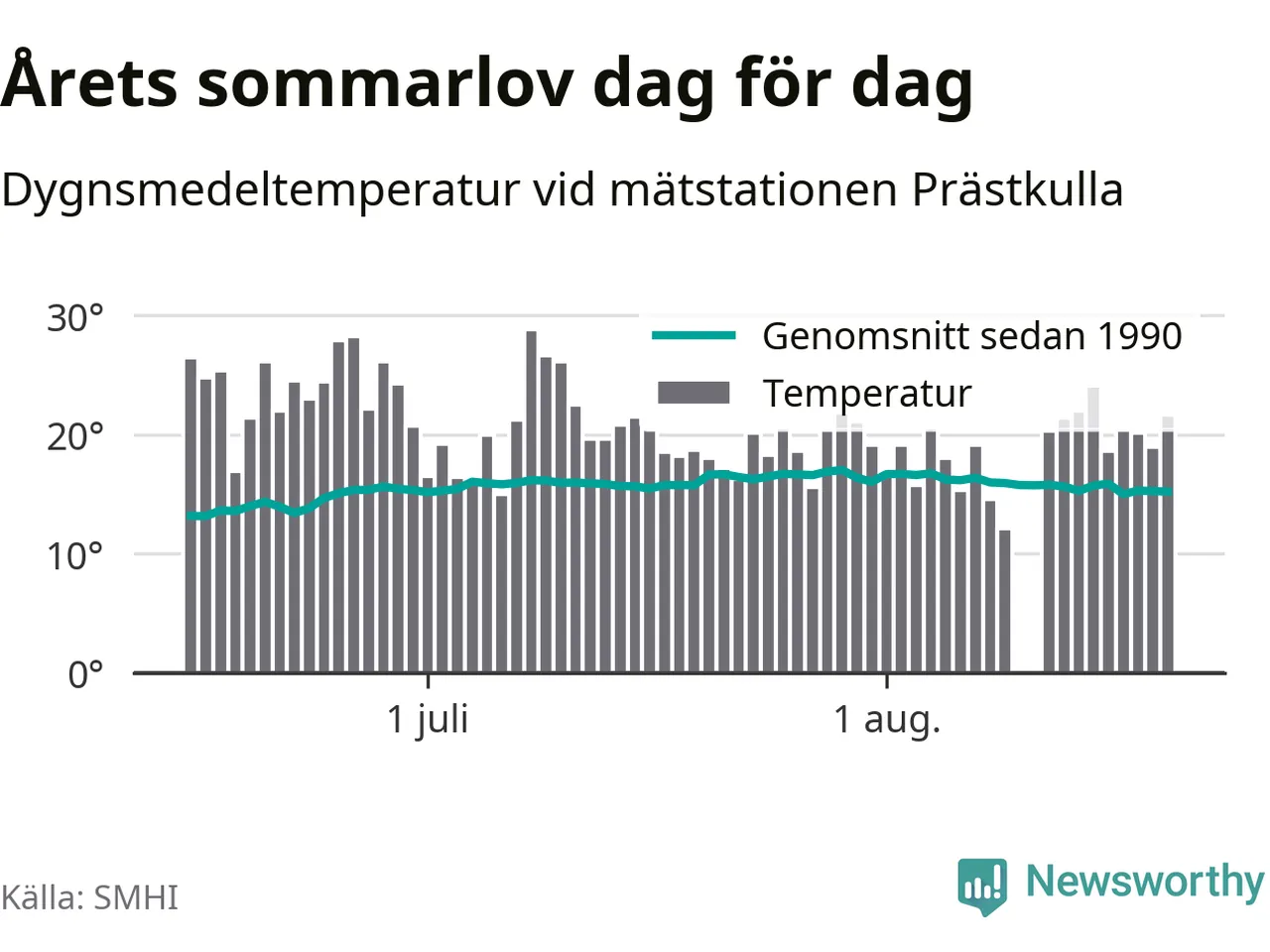 Årets sommarlov dag för dag

Dygnsmedeltemperatur vid mätstationen Prästkulla

30°
20°
10°
0°

Genomsnitt sedan 1990
Temperatur

1 juli
1 aug.

Källa: SMHI

Newsworthy